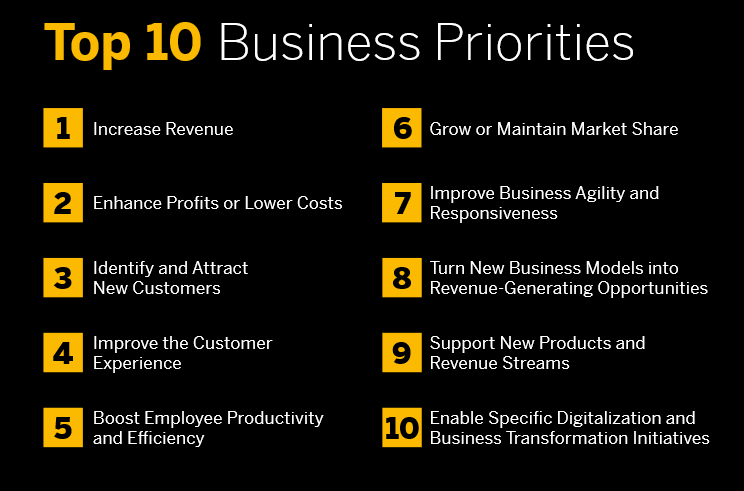 Top 10 Business Priorities

1 Increase Revenue

2 Enhance Profits or Lower Costs

3 Identify and Attract New Customers

4 Improve the Customer Experience

5 Boost Employee Productivity and Efficiency

6 Grow or Maintain Market Share

7 Improve Business Agility and Responsiveness

8 Turn New Business Models into Revenue-Generating Opportunities

9 Support New Products and Revenue Streams

10 Enable Specific Digitalization and Business Transformation Initiatives